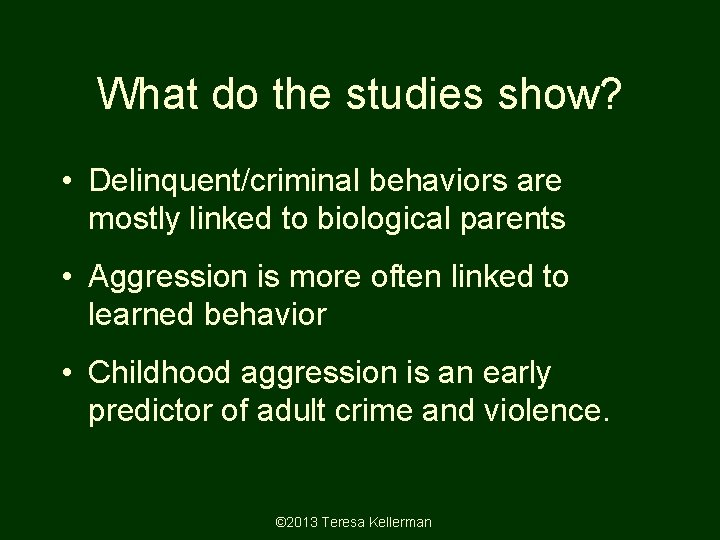 What do the studies show?

• Delinquent/criminal behaviors are mostly linked to biological parents

• Aggression is more often linked to learned behavior

• Childhood aggression is an early predictor of adult crime and violence.

©2013 Teresa Kellerman